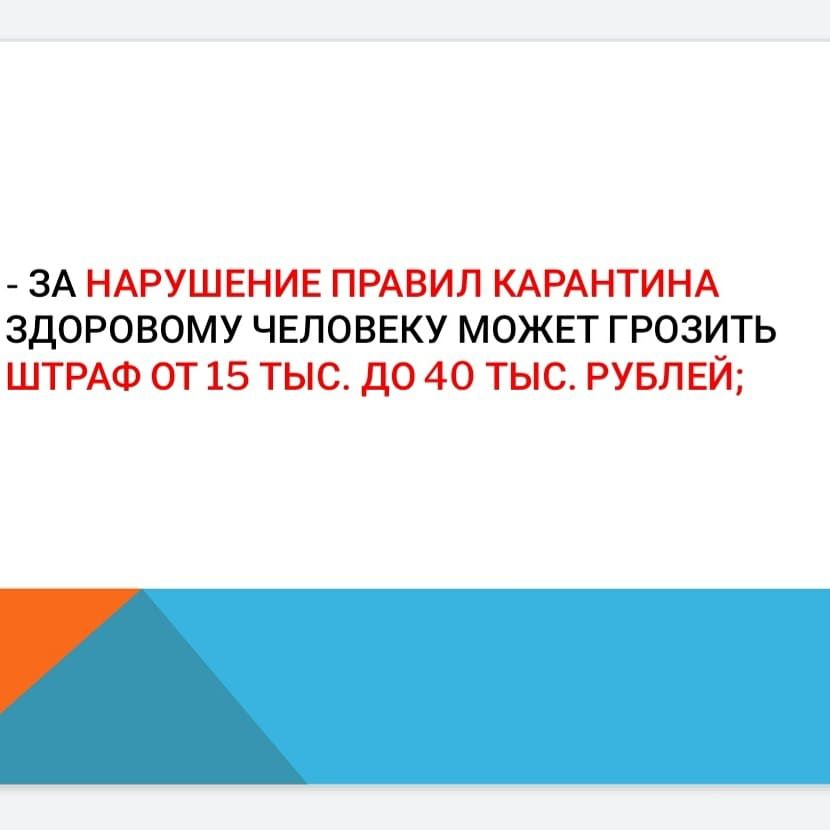 - ЗА НАРУШЕНИЕ ПРАВИЛ КАРАНТИНА ЗДОРОВОМУ ЧЕЛОВЕКУ МОЖЕТ ГРОЗИТЬ ШТРАФ ОТ 15 ТЫС. ДО 40 ТЫС. РУБЛЕЙ;